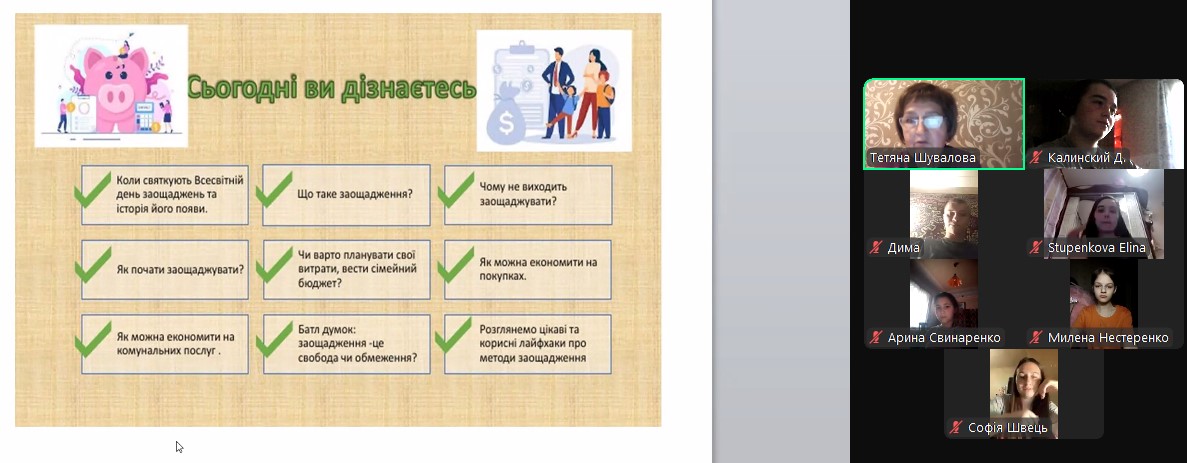 Сьогодні ви дізнаєтесь

Коли святкують Всесвітній день заощаджень та історія його появи.

Що таке заощадження?

Чому не виходить заощаджувати?

Як почати заощаджувати?

Чи варто планувати свої витрати, вести сімейний бюджет?

Як можна економити на покупках.

Як можна економити на комунальних послуг .

Батл думок: заощадження -це свобода чи обмеження?

Розглянемо цікаві та корисні лайфхаки про методи заощадження

Тетяна Шувалова
Калинский Д.
Дима
Stupenkova Elina
Арина Свинаренко
Милена Нестеренко
Софія Швець